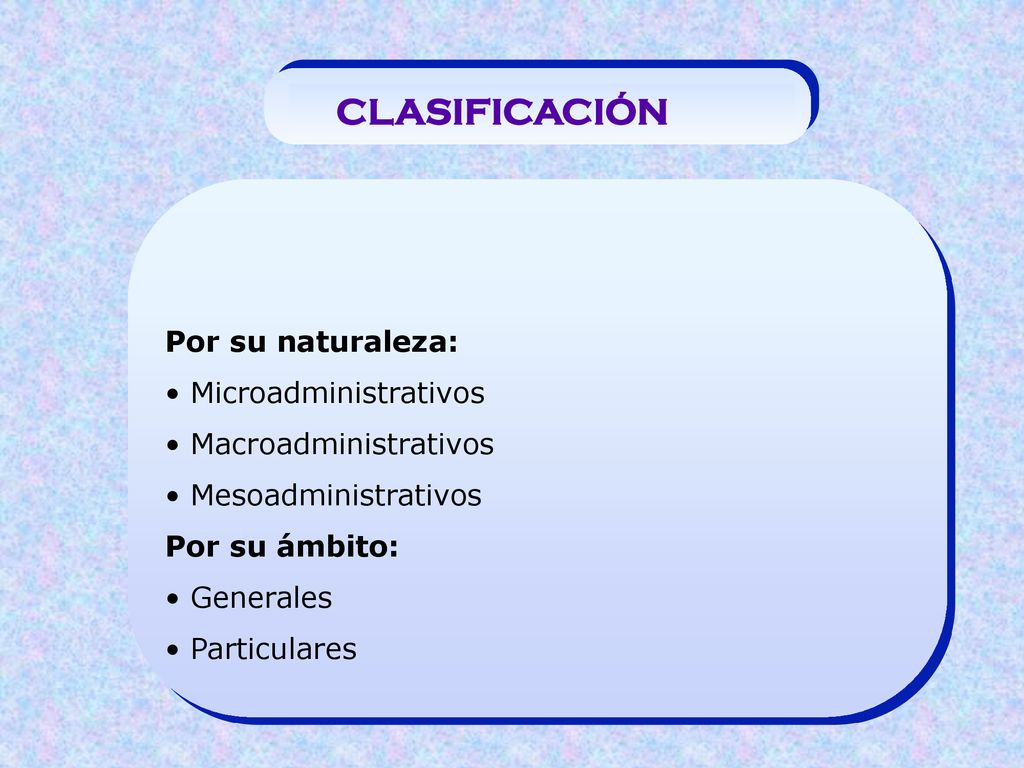 CLASIFICACIÓN

Por su naturaleza:

• Microadministrativos

• Macroadministrativos

• Mesoadministrativos

Por su ámbito:

• Generales

• Particulares